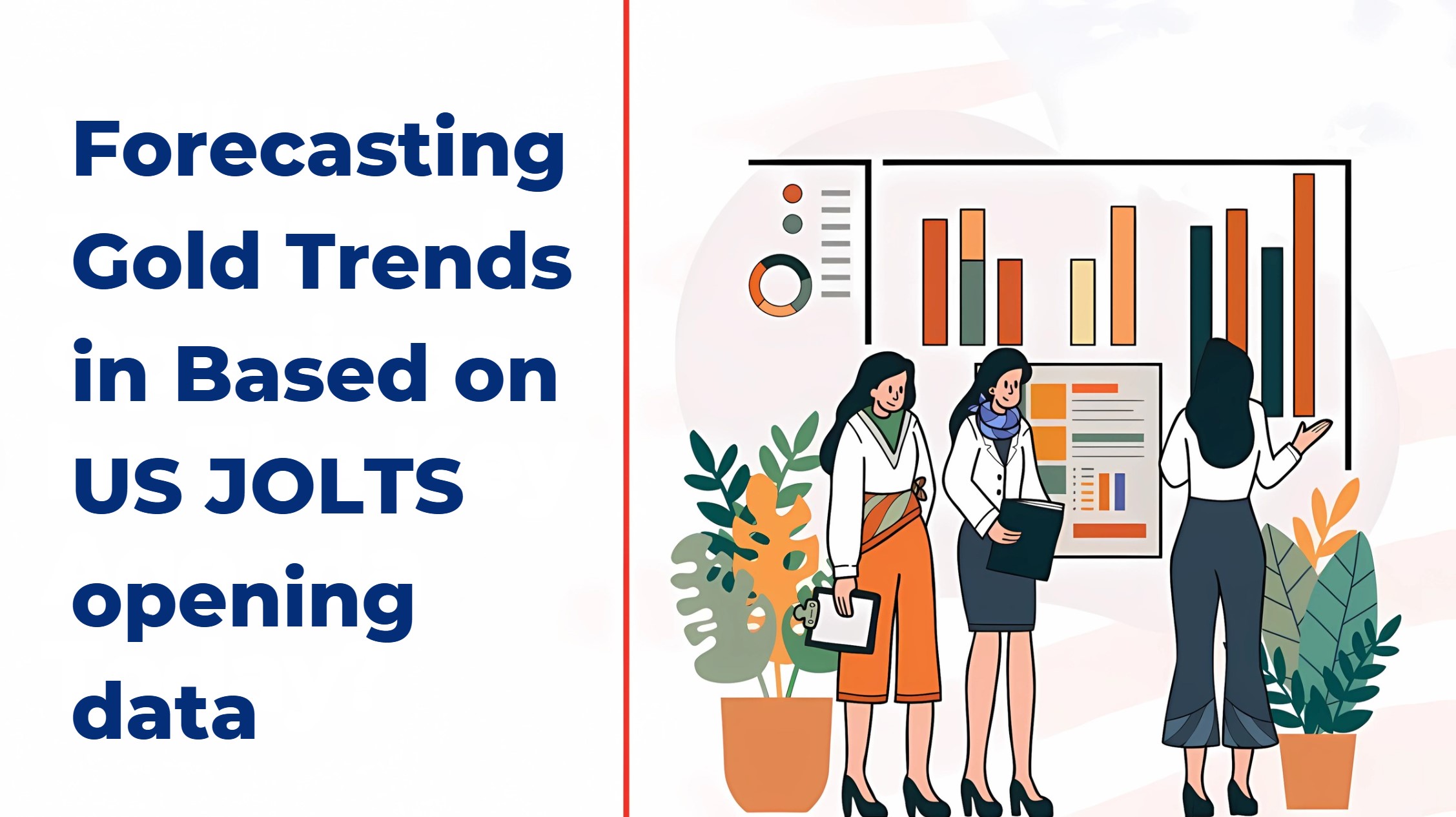 Forecasting Gold Trends in Based on US JOLTS opening data